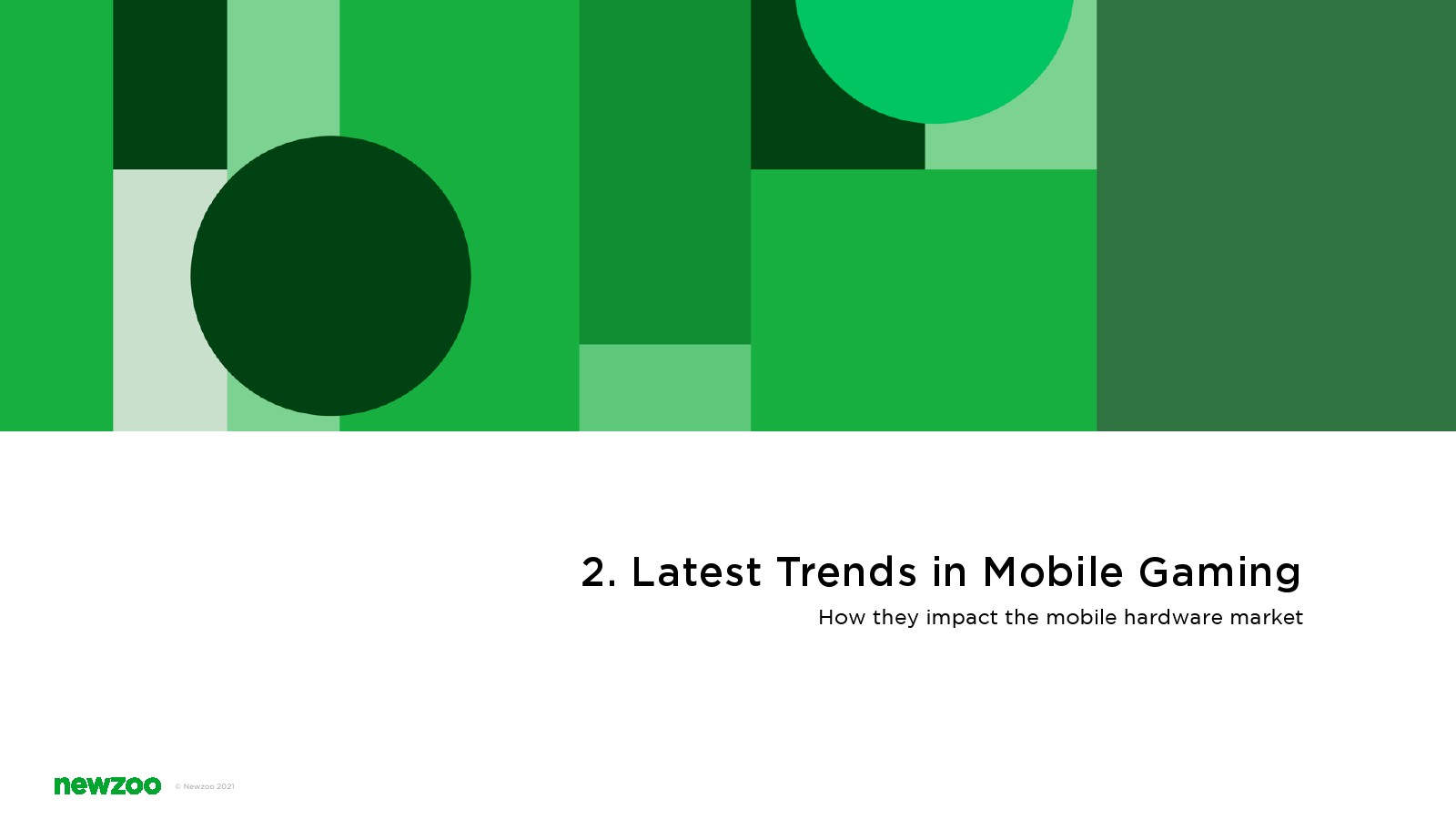 2. Latest Trends in Mobile Gaming

How they impact the mobile hardware market

newzoo © Newzoo 2021